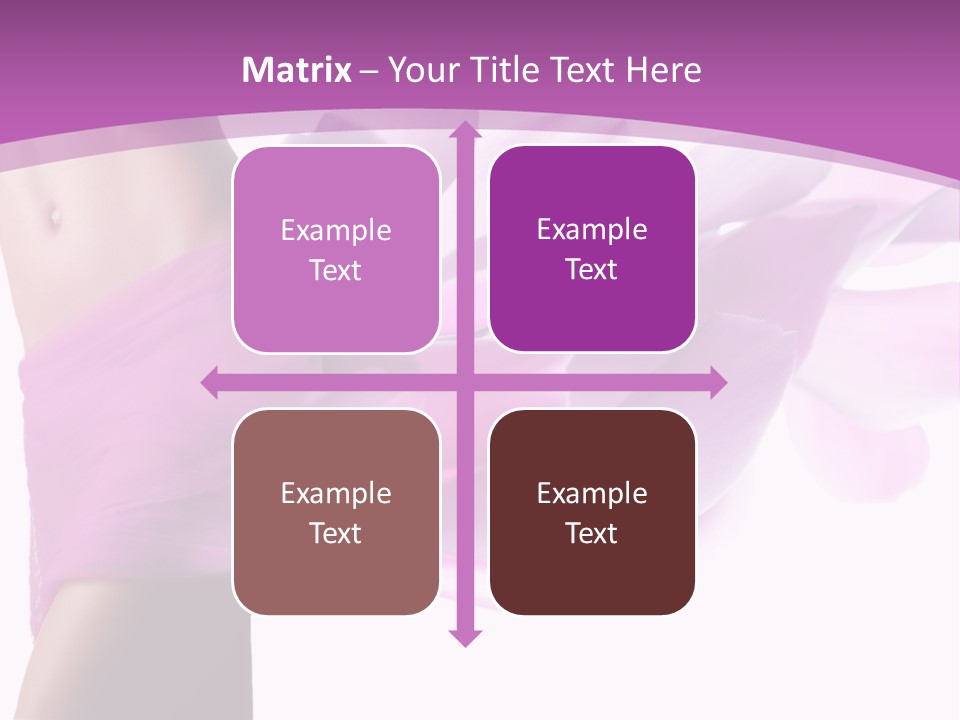 Matrix – Your Title Text Here

Example Text

Example Text

Example Text

Example Text